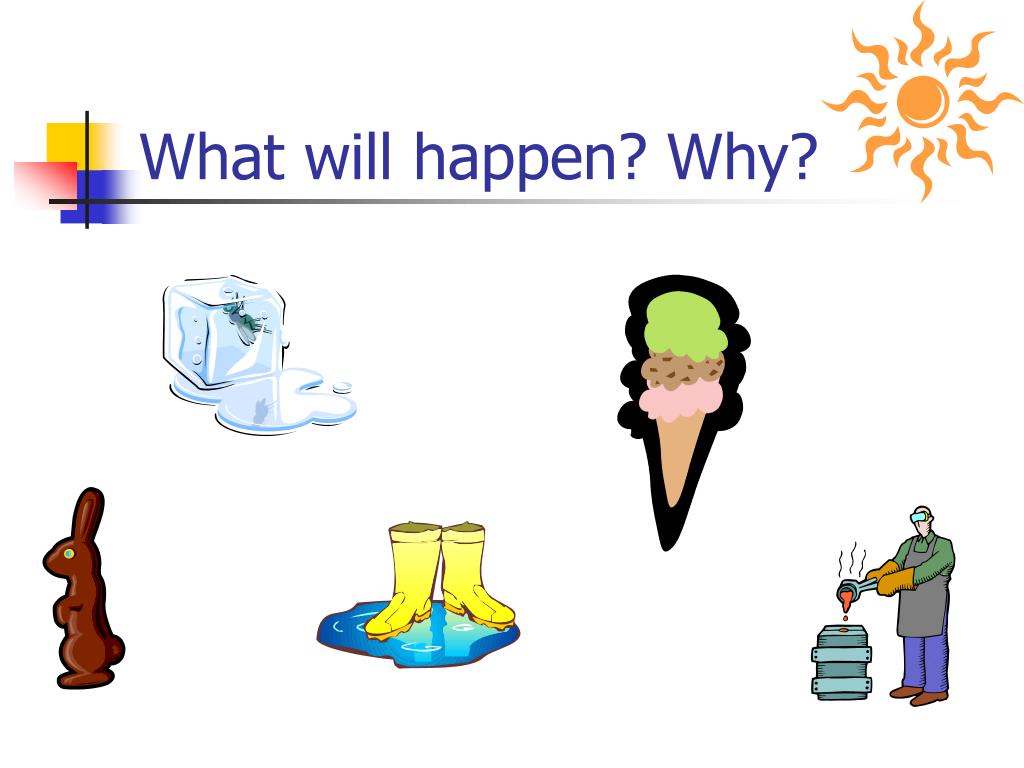 What will happen? Why?